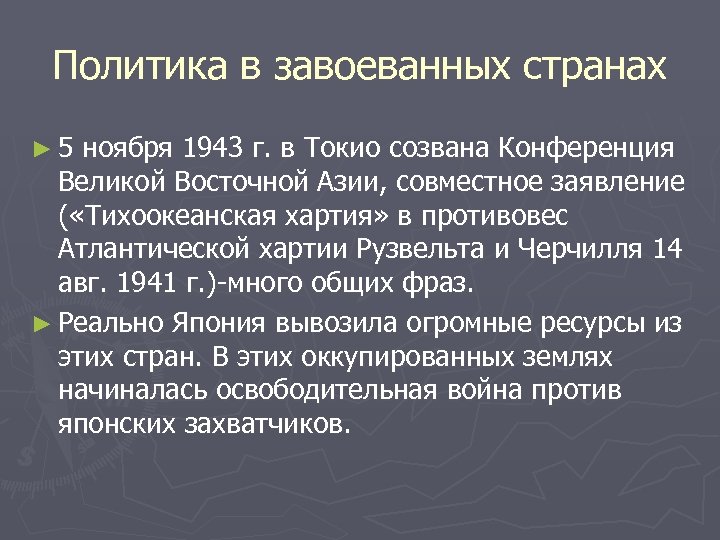 Политика в завоеванных странах

► 5 ноября 1943 г. в Токио созвана Конференция Великой Восточной Азии, совместное заявление («Тихоокеанская хартия» в противовес Атлантической хартии Рузвельта и Черчилля 14 авг. 1941 г.)-много общих фраз.

► Реально Япония вывозила огромные ресурсы из этих стран. В этих оккупированных землях начиналась освободительная война против японских захватчиков.